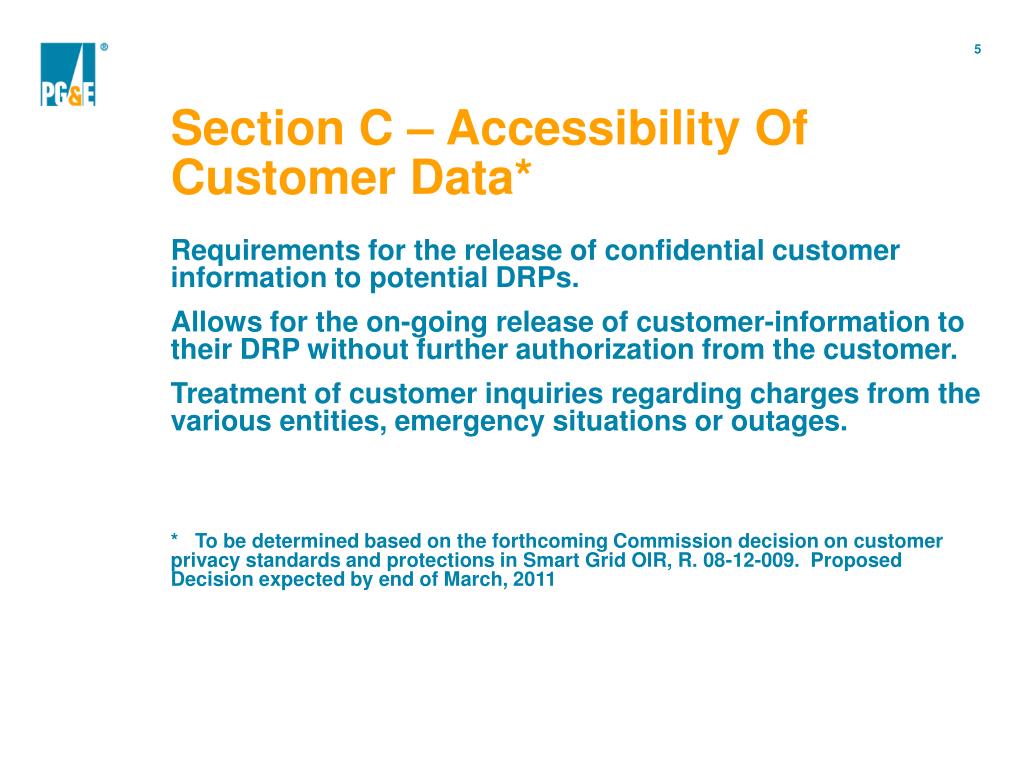 PG&E ®

5

Section C – Accessibility Of Customer Data*

Requirements for the release of confidential customer information to potential DRPs.

Allows for the on-going release of customer-information to their DRP without further authorization from the customer.

Treatment of customer inquiries regarding charges from the various entities, emergency situations or outages.

* To be determined based on the forthcoming Commission decision on customer privacy standards and protections in Smart Grid OIR, R. 08-12-009. Proposed Decision expected by end of March, 2011